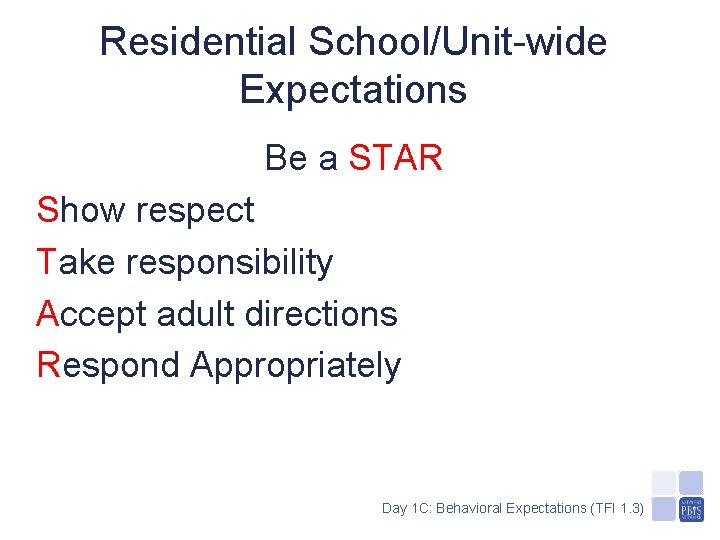 Residential School/Unit-wide Expectations

Be a STAR

Show respect

Take responsibility

Accept adult directions

Respond Appropriately

Day 1C: Behavioral Expectations (TFI 1.3)

PBIS